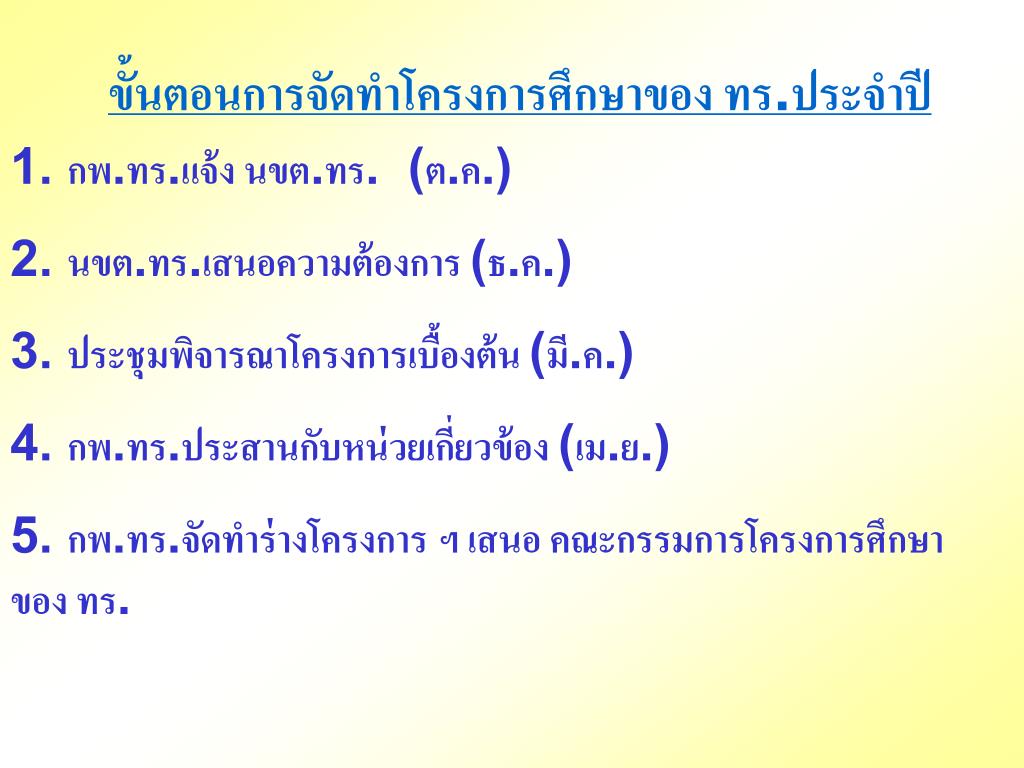 ขั้นตอนการจัดทำโครงการศึกษาของ ทร.ประจำปี

1. กพ.ทร.แจ้ง นขต.ทร. (ต.ค.)

2. นขต.ทร.เสนอความต้องการ (ธ.ค.)

3. ประชุมพิจารณาโครงการเบื้องต้น (มี.ค.)

4. กพ.ทร.ประสานกับหน่วยเกี่ยวข้อง (เม.ย.)

5. กพ.ทร.จัดทำร่างโครงการ ฯ เสนอ คณะกรรมการโครงการศึกษาของ ทร.